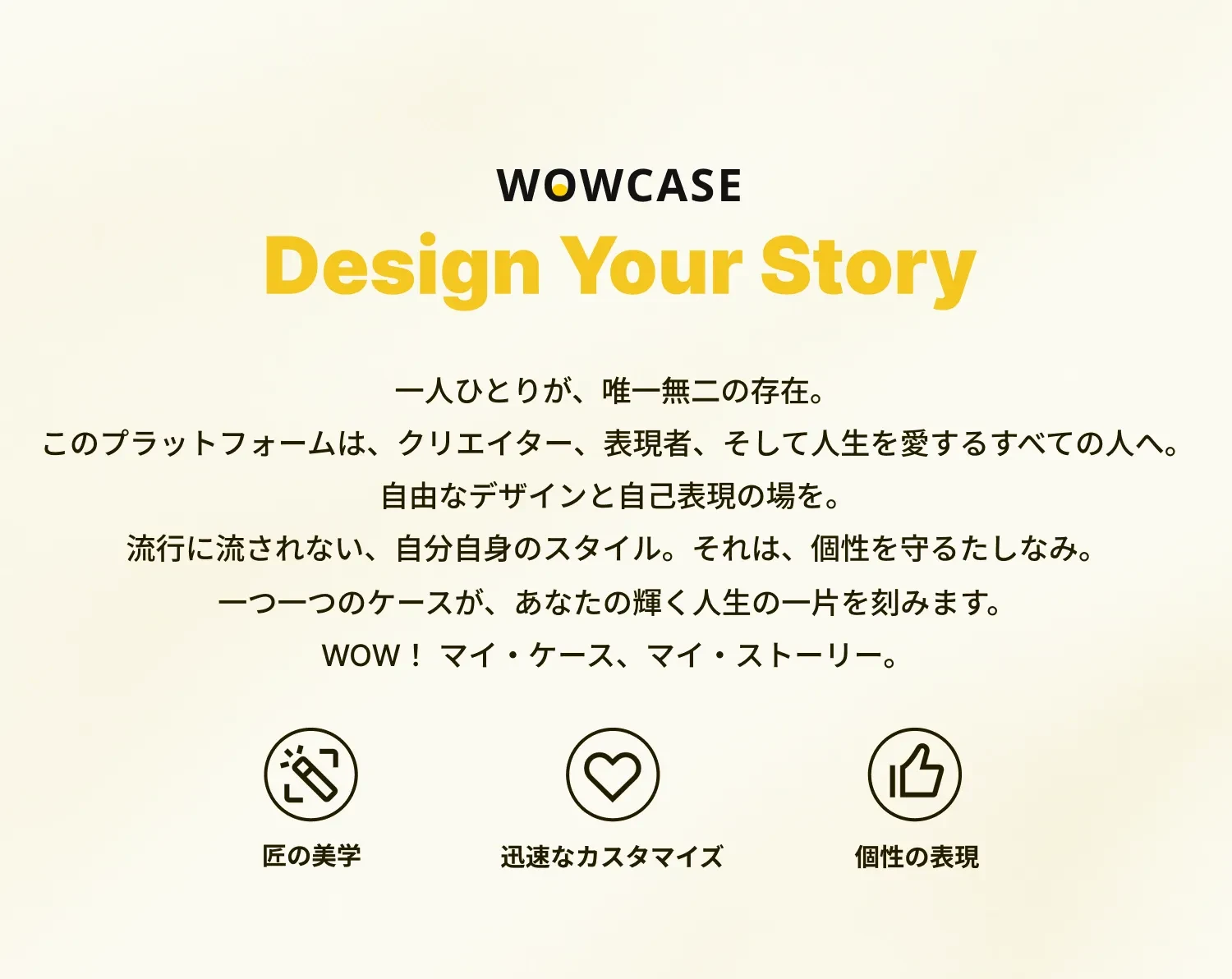 WOWCASE
Design Your Story

一人ひとりが、唯一無二の存在。
このプラットフォームは、クリエイター、表現者、そして人生を愛するすべての人へ。
自由なデザインと自己表現の場を。
流行に流されない、自分自身のスタイル。それは、個性を守るたしなみ。
一つ一つのケースが、あなたの輝く人生の一片を刻みます。
WOW！ マイ・ケース、マイ・ストーリー。

匠の美学

迅速なカスタマイズ

個性の表現